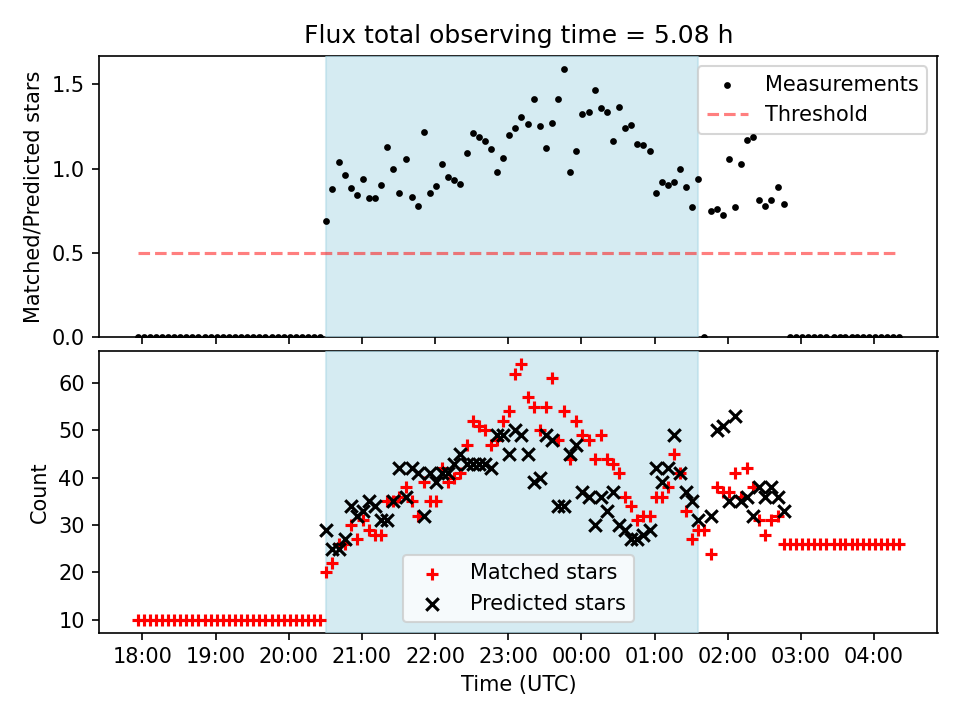 Flux total observing time = 5.08 h

Matched/Predicted stars

1.5
1.0
0.5
0.0

Measurements
Threshold

Count

60
50
40
30
20
10

Matched stars
Predicted stars

18:00 19:00 20:00 21:00 22:00 23:00 00:00 01:00 02:00 03:00 04:00

Time (UTC)